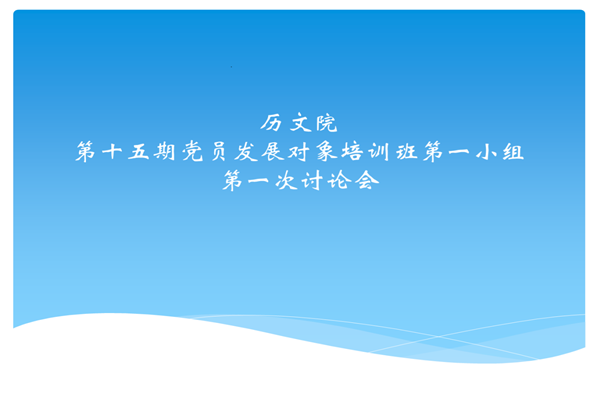 历文院
第十五期党员发展对象培训班第一小组
第一次讨论会